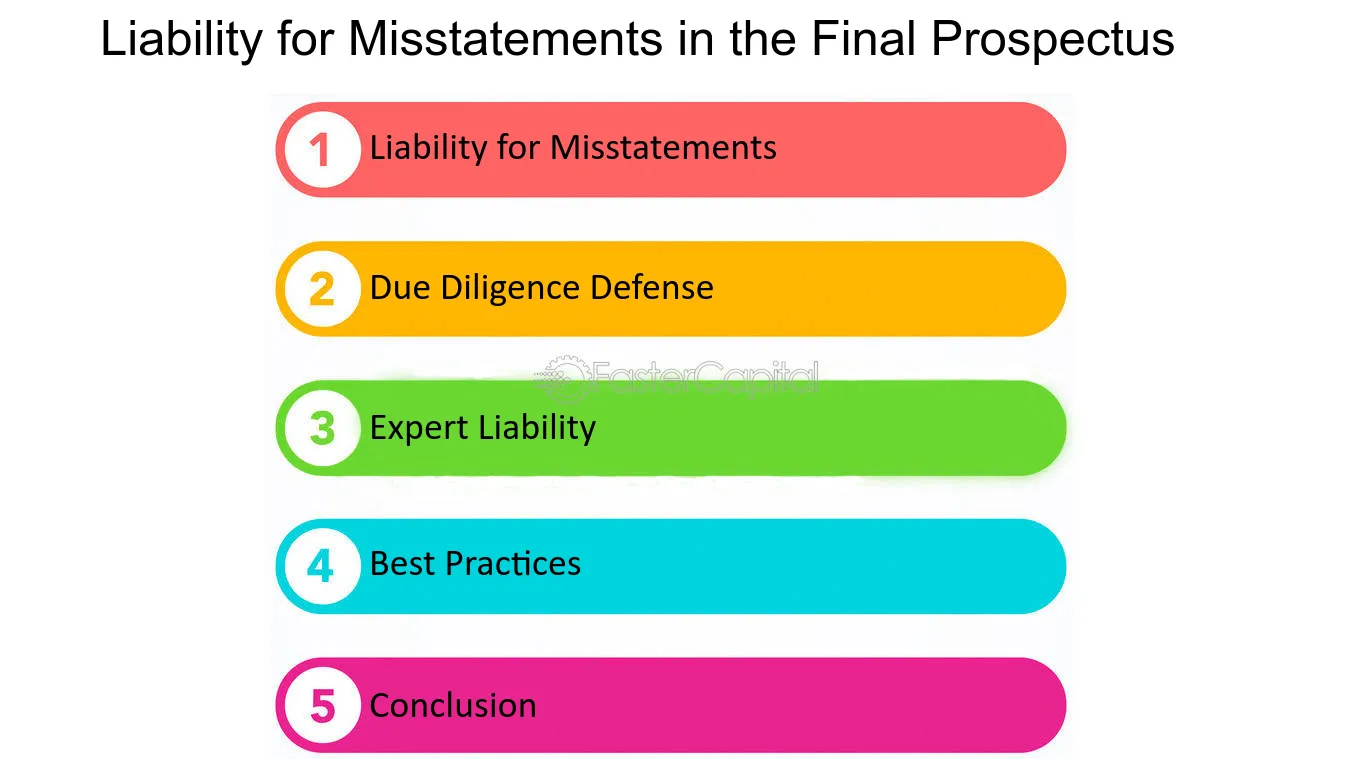 Liability for Misstatements in the Final Prospectus

1 Liability for Misstatements

2 Due Diligence Defense

3 Expert Liability

4 Best Practices

5 Conclusion

FasterCapital